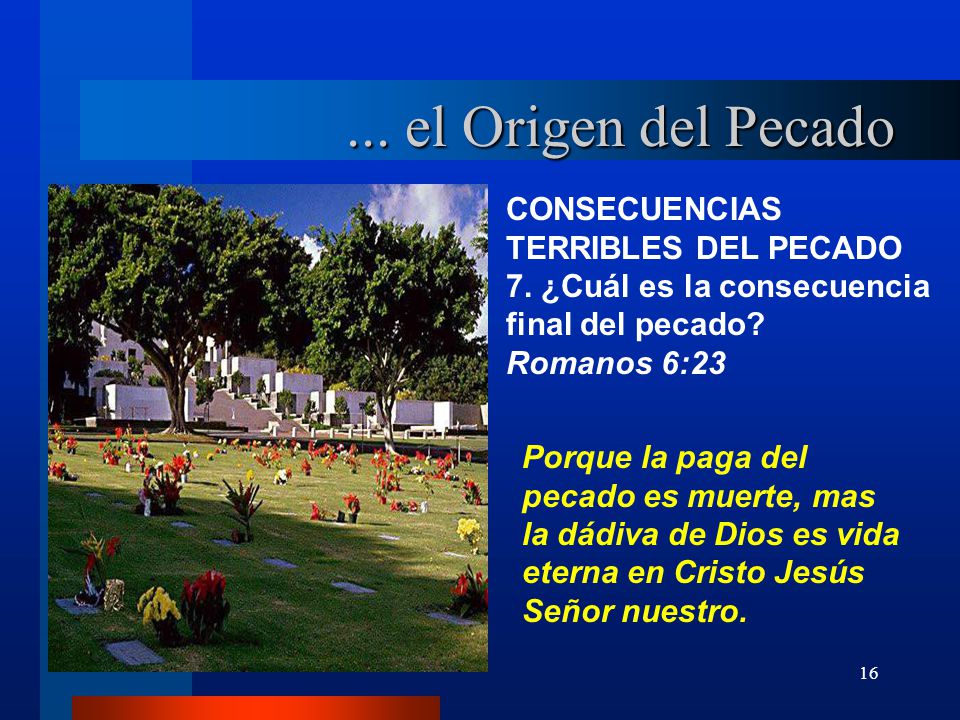 ... el Origen del Pecado

CONSECUENCIAS TERRIBLES DEL PECADO
7. ¿Cuál es la consecuencia final del pecado?
Romanos 6:23

Porque la paga del pecado es muerte, mas la dádiva de Dios es vida eterna en Cristo Jesús Señor nuestro.

16